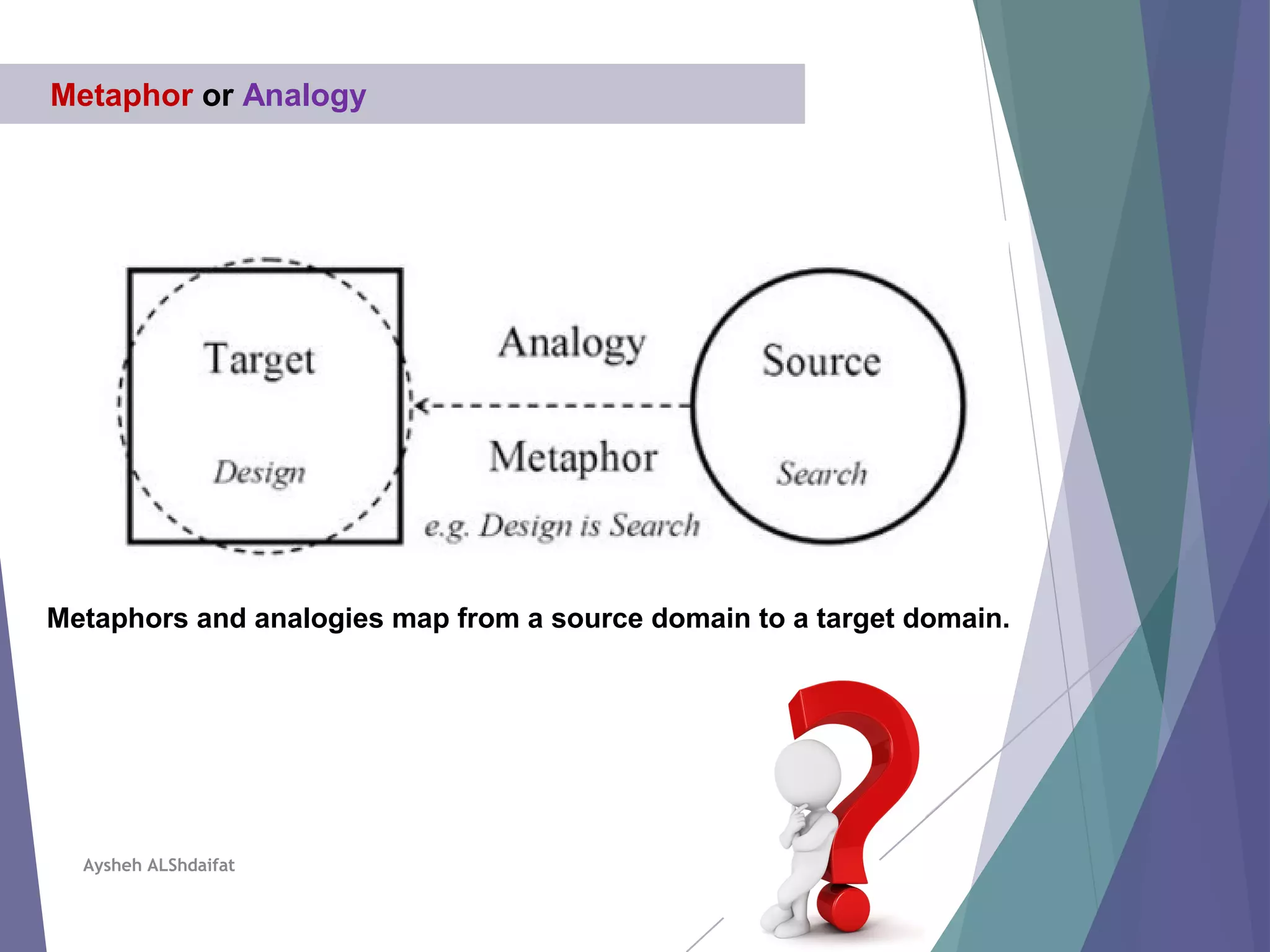 Metaphor or Analogy

Target

Design

Analogy

Metaphor

e.g. Design is Search

Source

Search

Metaphors and analogies map from a source domain to a target domain.

Aysheh ALShdaifat